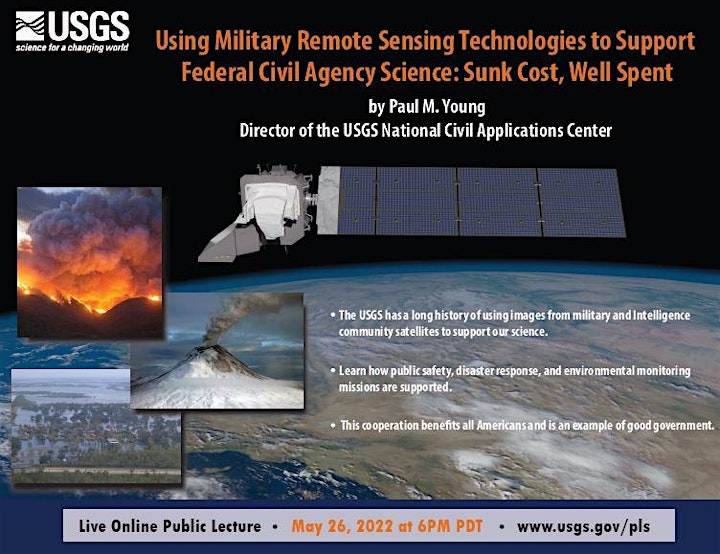 USGS
science for a changing world

Using Military Remote Sensing Technologies to Support Federal Civil Agency Science: Sunk Cost, Well Spent

by Paul M. Young
Director of the USGS National Civil Applications Center

• The USGS has a long history of using images from military and Intelligence community satellites to support our science.

• Learn how public safety, disaster response, and environmental monitoring missions are supported.

• This cooperation benefits all Americans and is an example of good government.

Live Online Public Lecture • May 26, 2022 at 6PM PDT • www.usgs.gov/pls